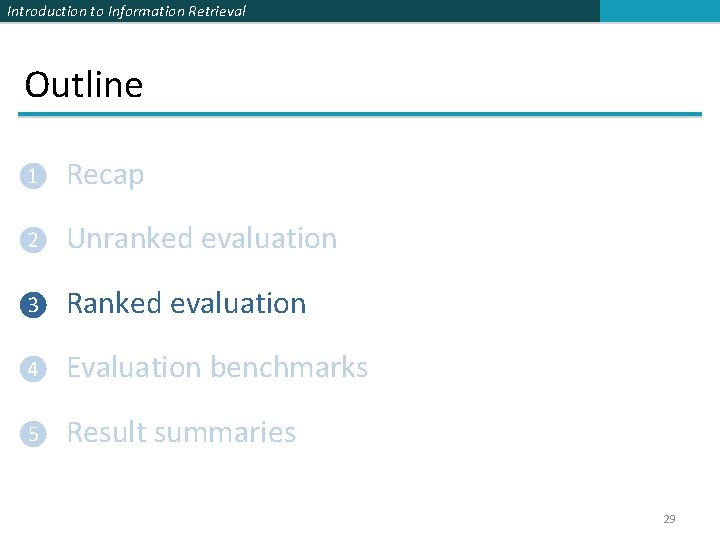 Introduction to Information Retrieval

Outline

1 Recap

2 Unranked evaluation

3 Ranked evaluation

4 Evaluation benchmarks

5 Result summaries

29